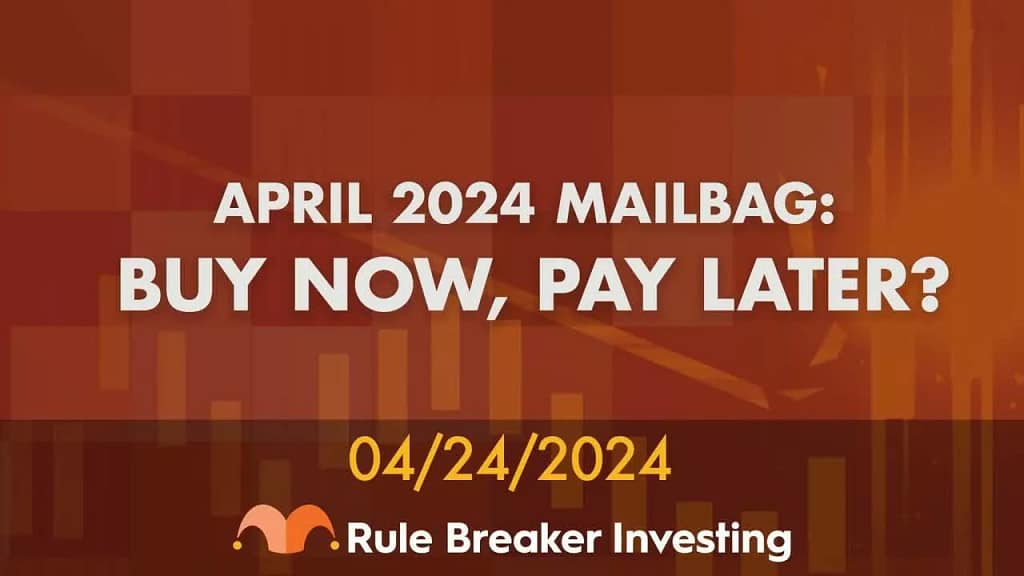 APRIL 2024 MAILBAG:
BUY NOW, PAY LATER?

04/24/2024

Rule Breaker Investing